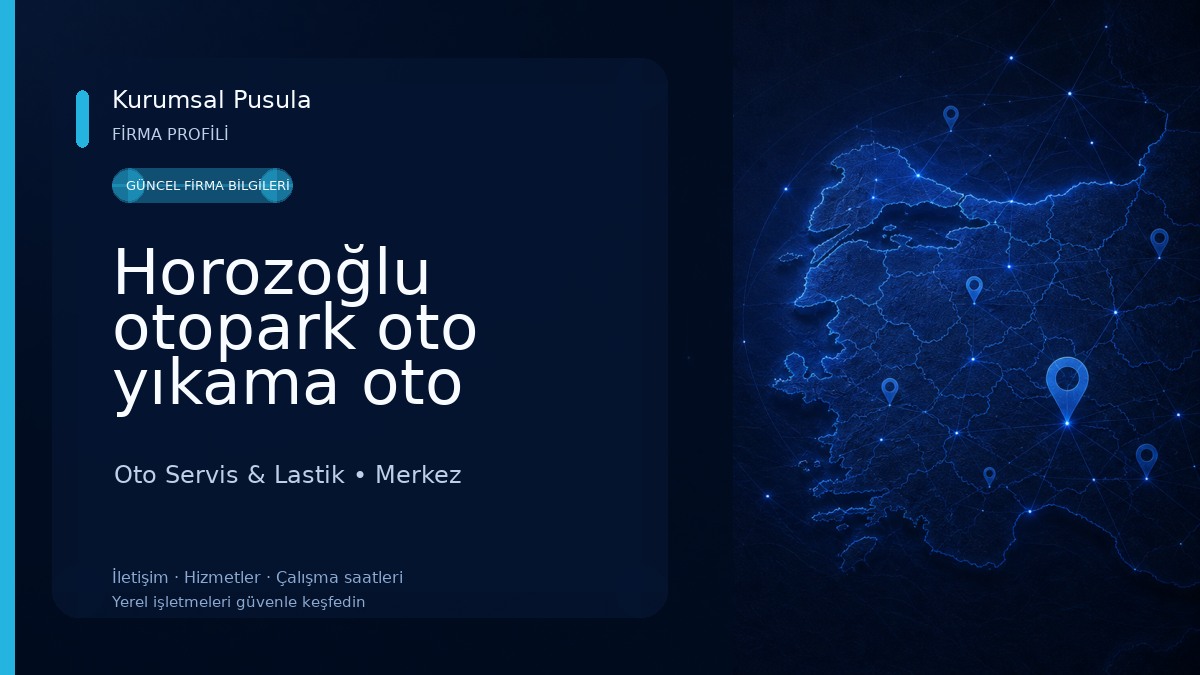 Kurumsal Pusula
FİRMA PROFİLİ

GÜNCEL FİRMA BİLGİLERİ

Horozoğlu otopark oto yıkama oto

Oto Servis & Lastik • Merkez

İletişim · Hizmetler · Çalışma saatleri
Yerel işletmeleri güvenle keşfedin